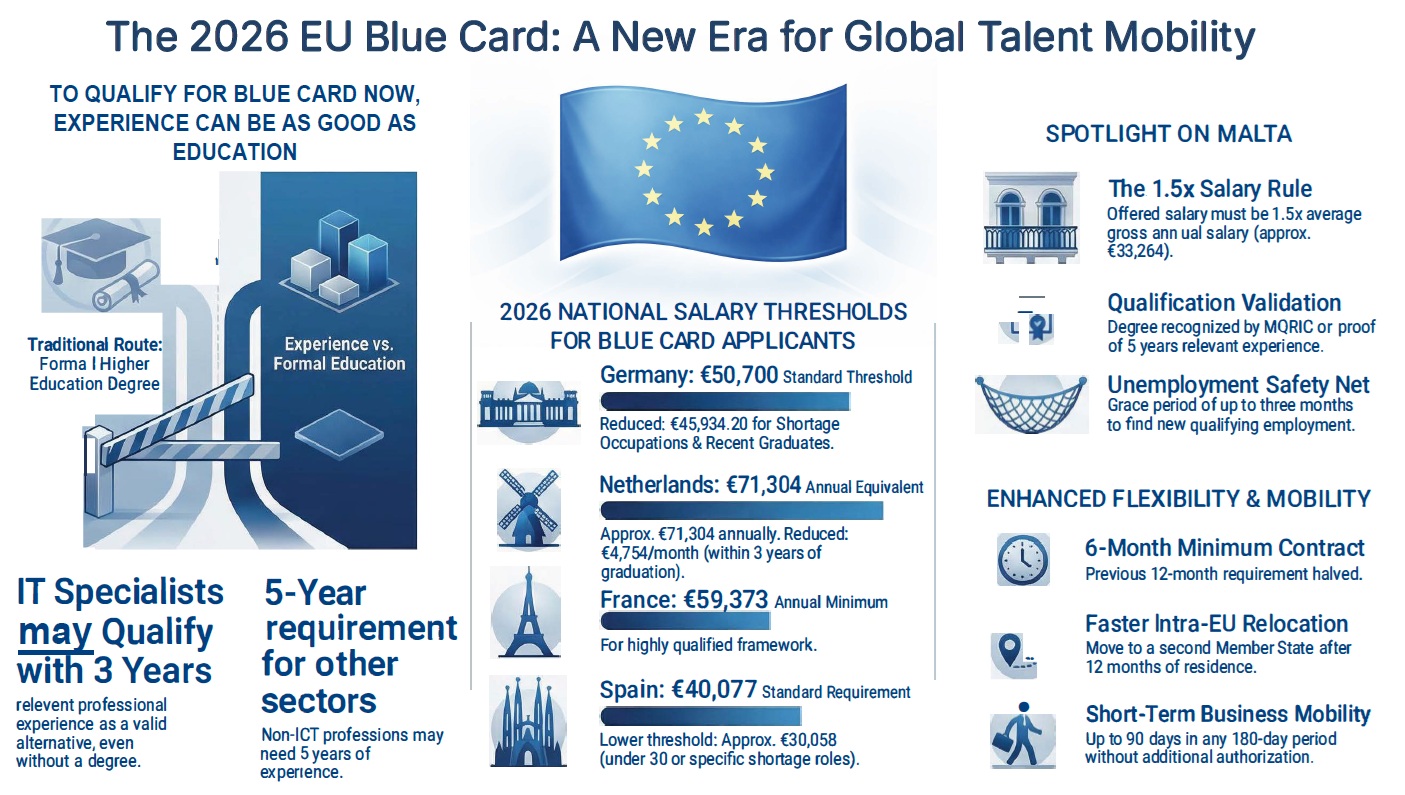 The 2026 EU Blue Card: A New Era for Global Talent Mobility

TO QUALIFY FOR BLUE CARD NOW, EXPERIENCE CAN BE AS GOOD AS EDUCATION

Traditional Route: Forma l Higher Education Degree

Experience vs. Formal Education

IT Specialists may Qualify with 3 Years

relevent professional experience as a valid alternative, even without a degree.

5-Year requirement for other sectors

Non-ICT professions may need 5 years of experience.

2026 NATIONAL SALARY THRESHOLDS FOR BLUE CARD APPLICANTS

Germany: €50,700 Standard Threshold

Reduced: €45,934.20 for Shortage Occupations & Recent Graduates.

Netherlands: €71,304 Annual Equivalent

Approx. €71,304 annually. Reduced: €4,754/month (within 3 years of graduation).

France: €59,373 Annual Minimum

For highly qualified framework.

Spain: €40,077 Standard Requirement

Lower threshold: Approx. €30,058 (under 30 or specific shortage roles).

SPOTLIGHT ON MALTA

The 1.5x Salary Rule

Offered salary must be 1.5x average gross ann ual salary (approx. €33,264).

Qualification Validation

Degree recognized by MQRIC or proof of 5 years relevant experience.

Unemployment Safety Net

Grace period of up to three months to find new qualifying employment.

ENHANCED FLEXIBILITY & MOBILITY

6-Month Minimum Contract

Previous 12-month requirement halved.

Faster Intra-EU Relocation

Move to a second Member State after 12 months of residence.

Short-Term Business Mobility

Up to 90 days in any 180-day period without additional authorization.